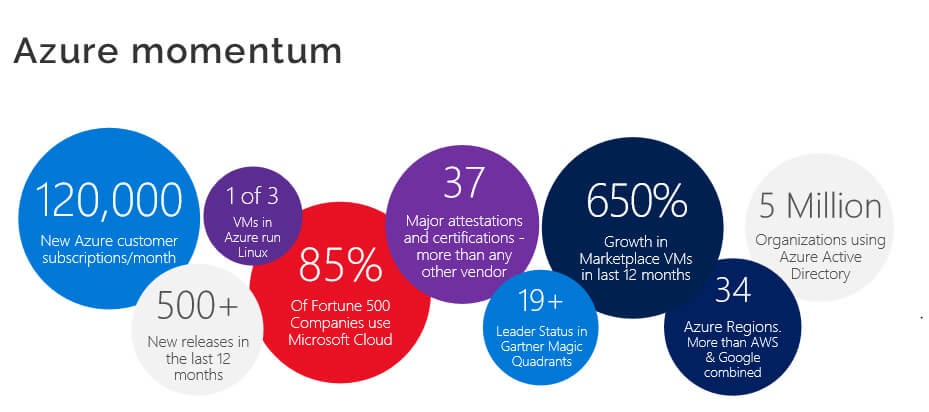 Azure momentum

120,000
New Azure customer subscriptions/month

1 of 3
VMs in Azure run Linux

500+
New releases in the last 12 months

85%
Of Fortune 500 Companies use Microsoft Cloud

37
Major attestations and certifications - more than any other vendor

19+
Leader Status in Gartner Magic Quadrants

650%
Growth in Marketplace VMs in last 12 months

34
Azure Regions. More than AWS & Google combined

5 Million
Organizations using Azure Active Directory